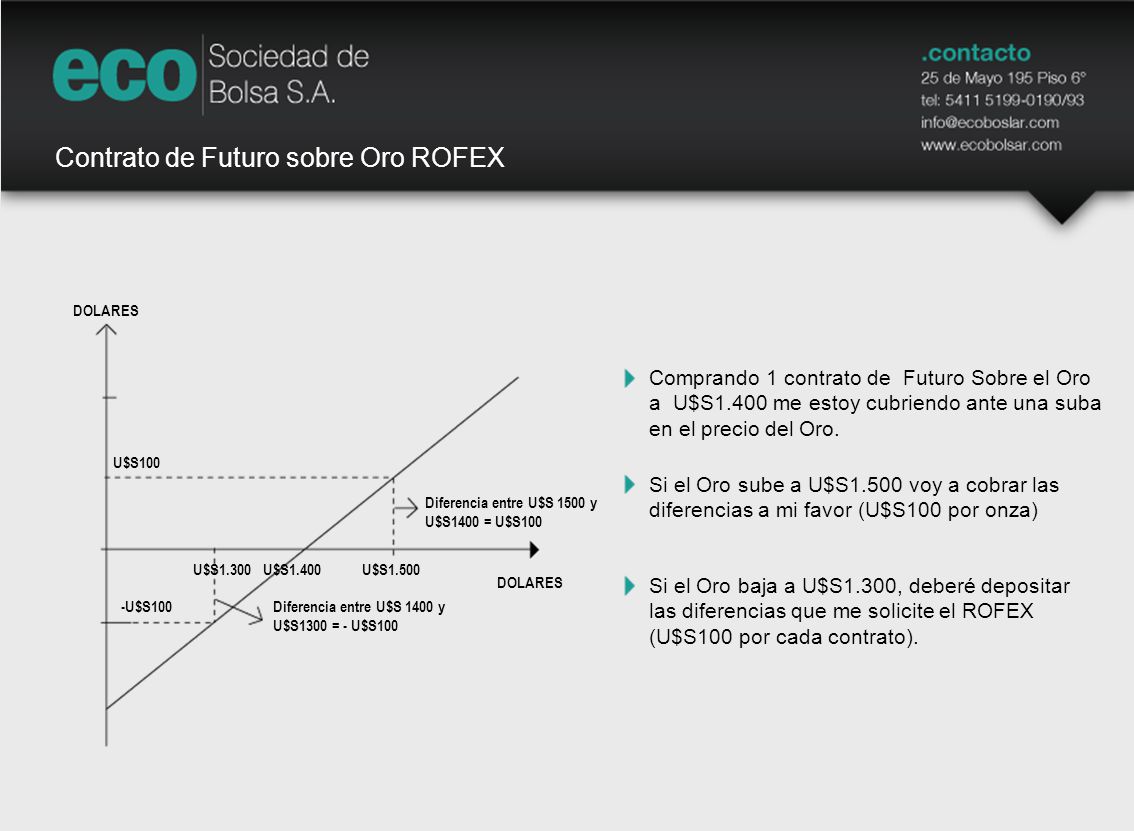 eco Sociedad de Bolsa S.A.

.contacto
25 de Mayo 195 Piso 6°
tel: 5411 5199-0190/93
info@ecoboslar.com
www.ecobolsar.com

Contrato de Futuro sobre Oro ROFEX

DOLARES

U$S100

Diferencia entre U$S 1500 y U$S1400 = U$S100

U$S1.300 U$S1.400 U$S1.500

DOLARES

-U$S100

Diferencia entre U$S 1400 y U$S1300 = - U$S100

Comprando 1 contrato de Futuro Sobre el Oro a U$S1.400 me estoy cubriendo ante una suba en el precio del Oro.

Si el Oro sube a U$S1.500 voy a cobrar las diferencias a mi favor (U$S100 por onza)

Si el Oro baja a U$S1.300, deberé depositar las diferencias que me solicite el ROFEX (U$S100 por cada contrato).